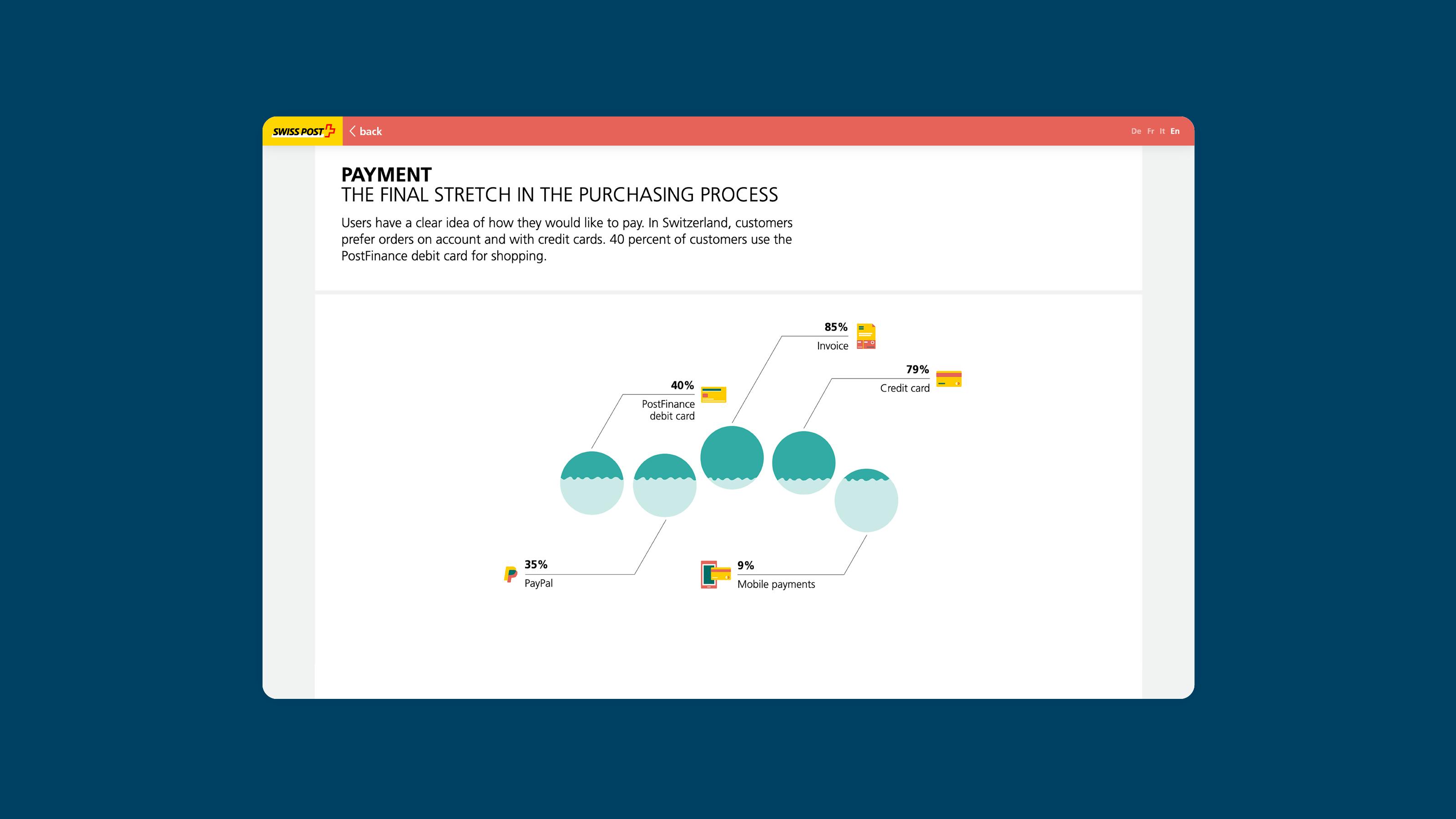 SWISS POST

back

De Fr It En

PAYMENT
THE FINAL STRETCH IN THE PURCHASING PROCESS

Users have a clear idea of how they would like to pay. In Switzerland, customers prefer orders on account and with credit cards. 40 percent of customers use the PostFinance debit card for shopping.

85%
Invoice

79%
Credit card

40%
PostFinance debit card

35%
PayPal

9%
Mobile payments